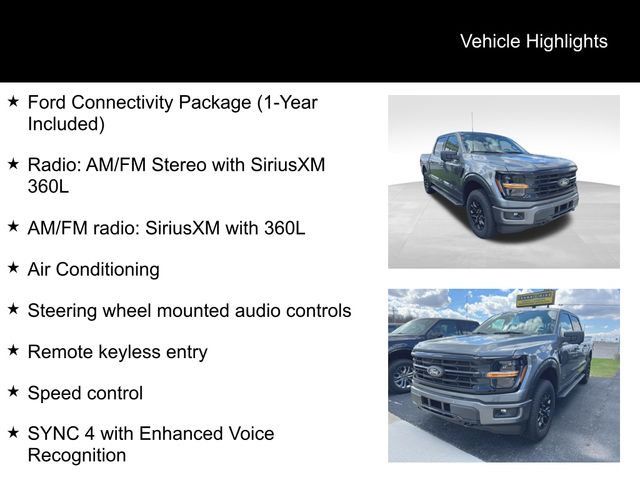 Vehicle Highlights

★ Ford Connectivity Package (1-Year Included)

★ Radio: AM/FM Stereo with SiriusXM 360L

★ AM/FM radio: SiriusXM with 360L

★ Air Conditioning

★ Steering wheel mounted audio controls

★ Remote keyless entry

★ Speed control

★ SYNC 4 with Enhanced Voice Recognition